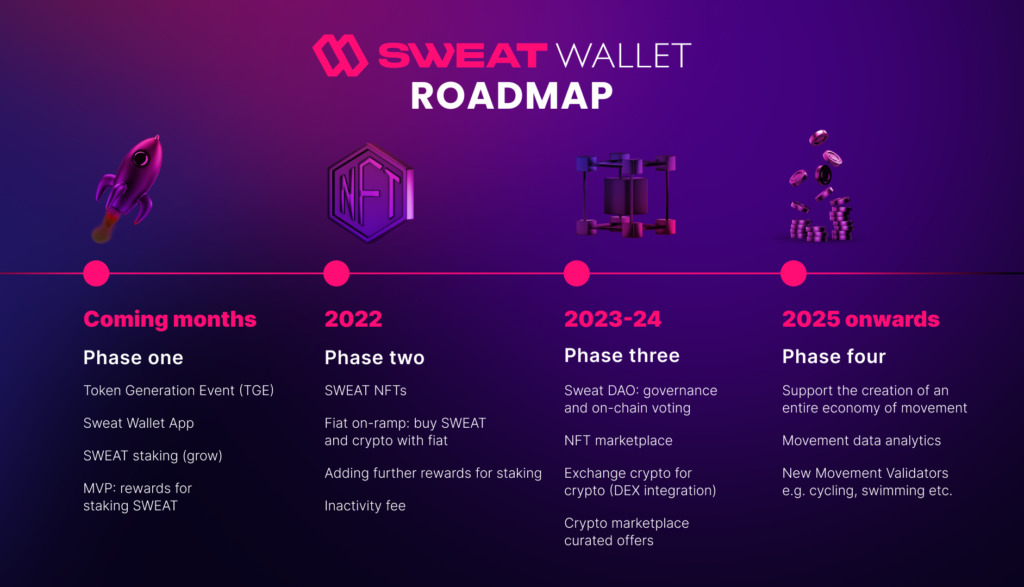 SWEAT WALLET
ROADMAP

NFT

Coming months
Phase one
Token Generation Event (TGE)
Sweat Wallet App
SWEAT staking (grow)
MVP: rewards for staking SWEAT

2022
Phase two
SWEAT NFTs
Fiat on-ramp: buy SWEAT and crypto with fiat
Adding further rewards for staking
Inactivity fee

2023-24
Phase three
Sweat DAO: governance and on-chain voting
NFT marketplace
Exchange crypto for crypto (DEX integration)
Crypto marketplace curated offers

2025 onwards
Phase four
Support the creation of an entire economy of movement
Movement data analytics
New Movement Validators e.g. cycling, swimming etc.